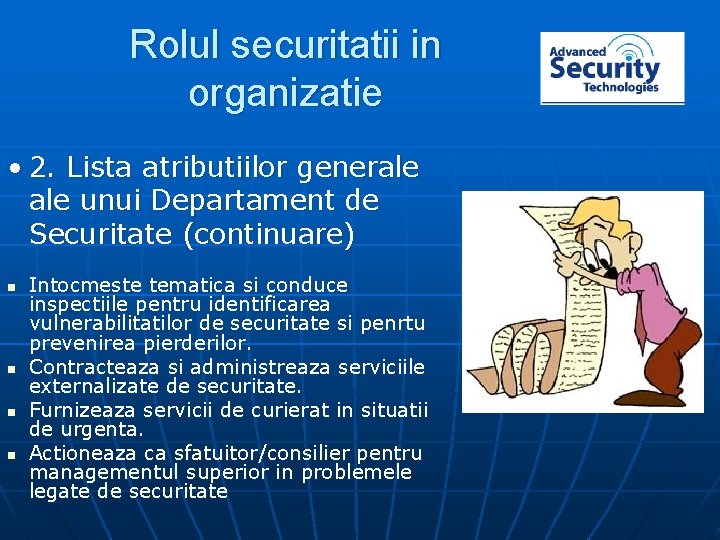 Rolul securitatii in organizatie

Advanced Security Technologies

• 2. Lista atributiilor generale ale unui Departament de Securitate (continuare)

▪ Intocmeste tematica si conduce inspectiile pentru identificarea vulnerabilitatilor de securitate si penrtu prevenirea pierderilor.
▪ Contracteaza si administreaza serviciile externalizate de securitate.
▪ Furnizeaza servicii de curierat in situatii de urgenta.
▪ Actioneaza ca sfatuitor/consilier pentru managementul superior in problemele legate de securitate